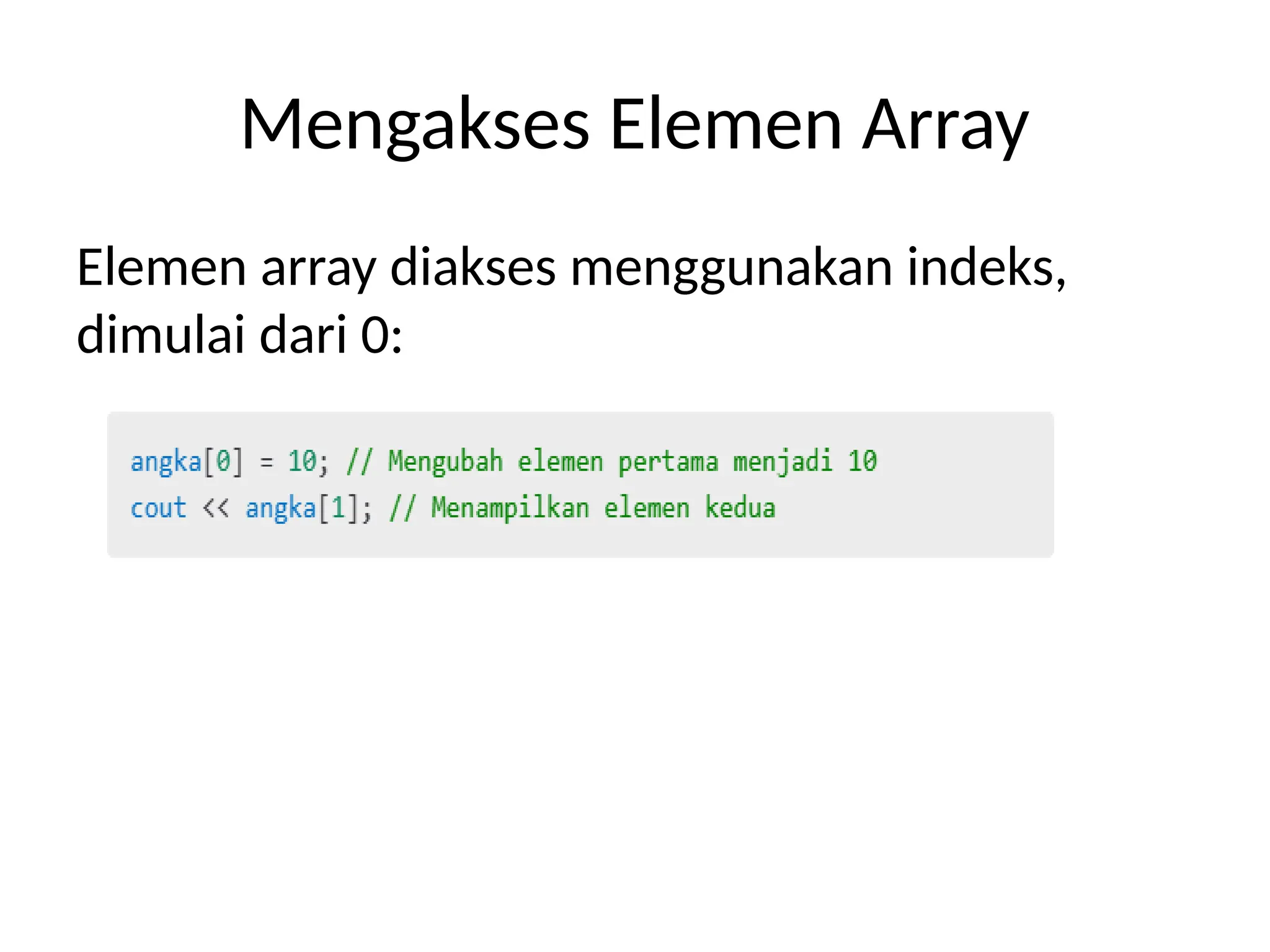 Mengakses Elemen Array

Elemen array diakses menggunakan indeks, dimulai dari 0:

angka[0] = 10; // Mengubah elemen pertama menjadi 10
cout << angka[1]; // Menampilkan elemen kedua